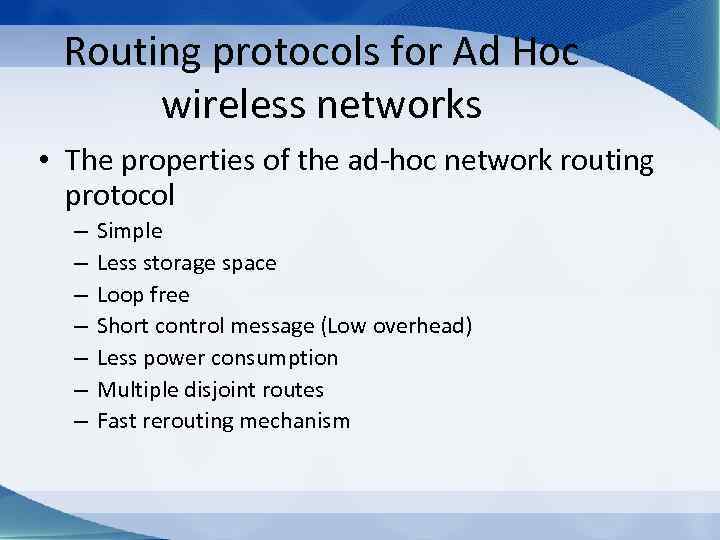 Routing protocols for Ad Hoc wireless networks

• The properties of the ad-hoc network routing protocol

– Simple
– Less storage space
– Loop free
– Short control message (Low overhead)
– Less power consumption
– Multiple disjoint routes
– Fast rerouting mechanism